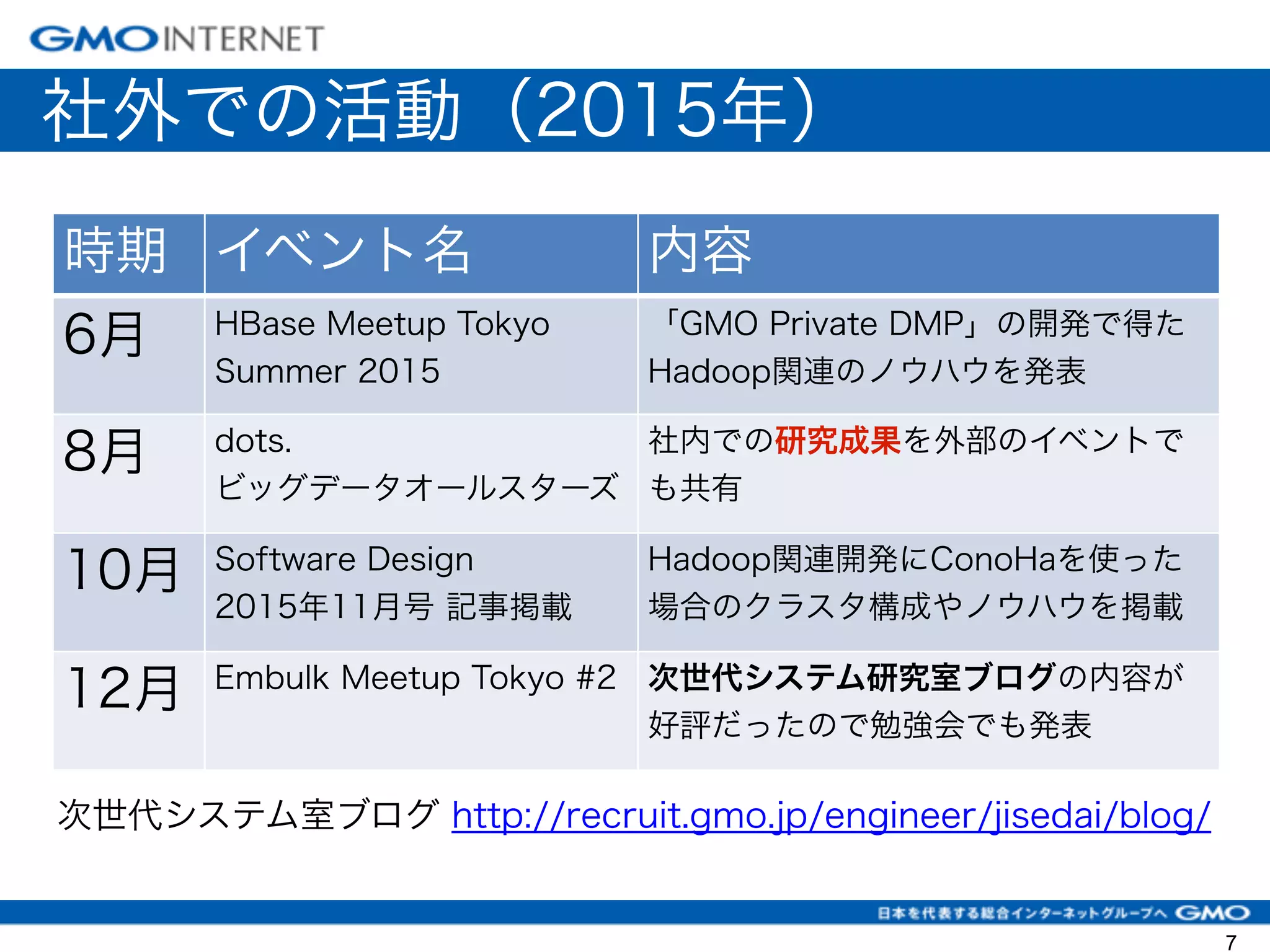 GMO INTERNET

社外での活動（2015年）

| 時期 | イベント名 | 内容 |
|---|---|---|
| 6月 | HBase Meetup Tokyo Summer 2015 | 「GMO Private DMP」の開発で得たHadoop関連のノウハウを発表 |
| 8月 | dots. ビッグデータオールスターズ | 社内での研究成果を外部のイベントでも共有 |
| 10月 | Software Design 2015年11月号 記事掲載 | Hadoop関連開発にConoHaを使った場合のクラスタ構成やノウハウを掲載 |
| 12月 | Embulk Meetup Tokyo #2 | 次世代システム研究室ブログの内容が好評だったので勉強会でも発表 |

次世代システム室ブログ http://recruit.gmo.jp/engineer/jisedai/blog/

日本を代表する総合インターネットグループへ GMO

7